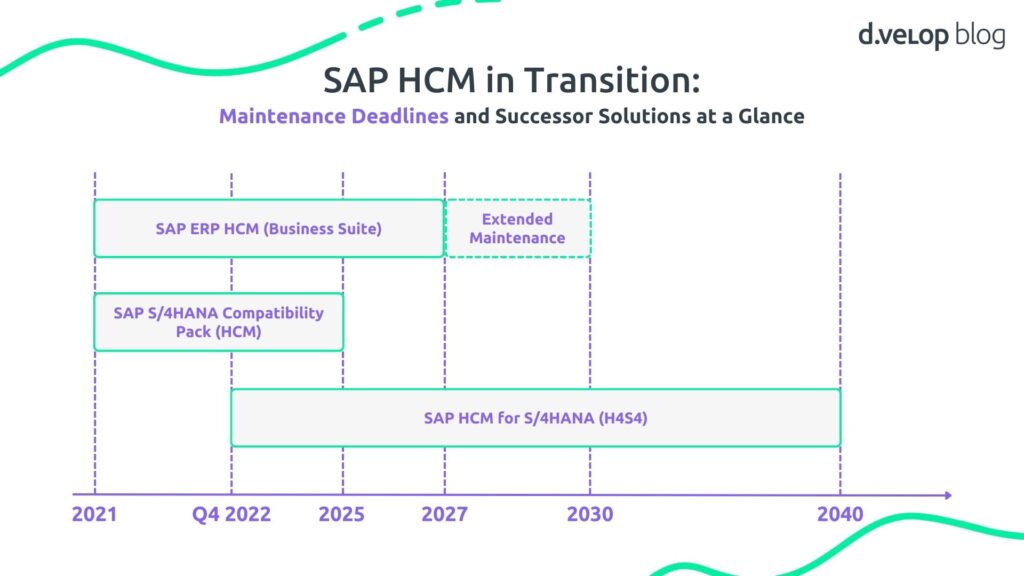 d.velop blog

SAP HCM in Transition:

Maintenance Deadlines and Successor Solutions at a Glance

SAP ERP HCM (Business Suite)

Extended Maintenance

SAP S/4HANA Compatibility Pack (HCM)

SAP HCM for S/4HANA (H4S4)

2021 Q4 2022 2025 2027 2030 2040